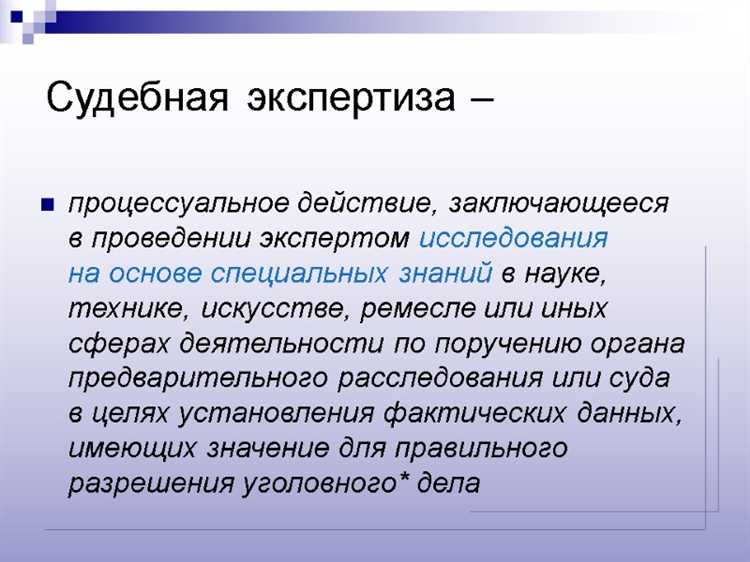 Судебная экспертиза –

процессуальное действие, заключающееся в проведении экспертом исследования на основе специальных знаний в науке, технике, искусстве, ремесле или иных сферах деятельности по поручению органа предварительного расследования или суда в целях установления фактических данных, имеющих значение для правильного разрешения уголовного* дела